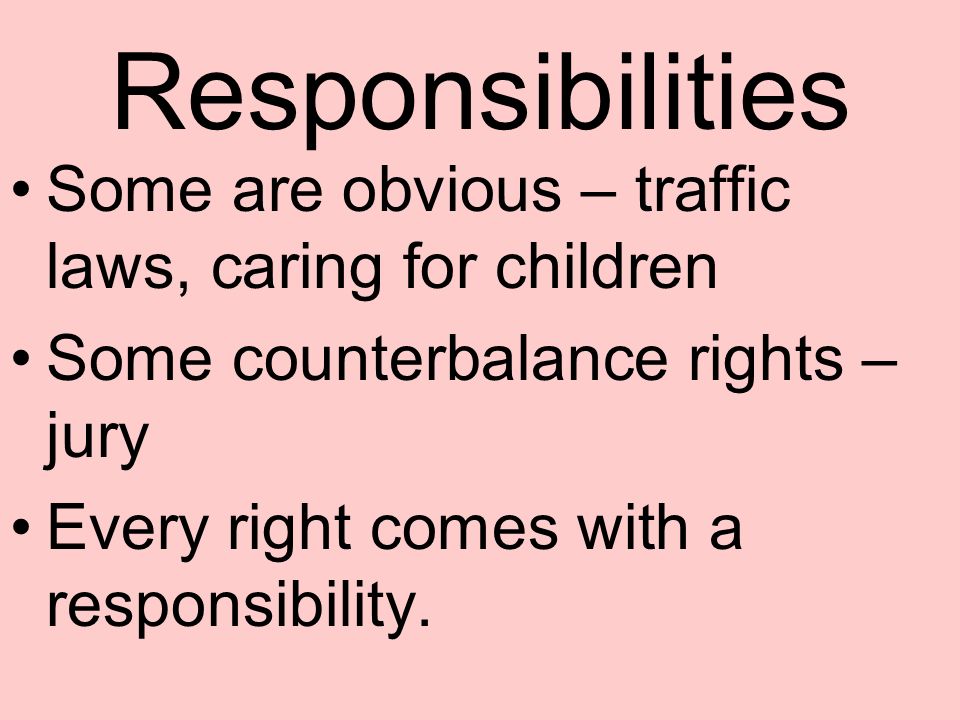 Responsibilities

• Some are obvious – traffic laws, caring for children

• Some counterbalance rights – jury

• Every right comes with a responsibility.